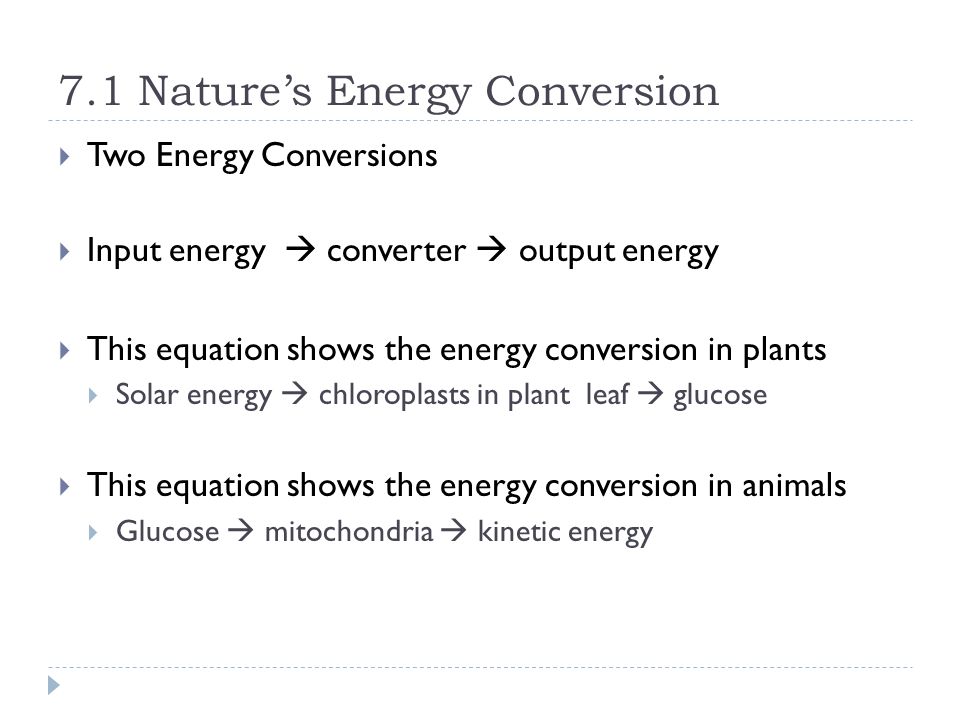 7.1 Nature's Energy Conversion

Two Energy Conversions

Input energy → converter → output energy

This equation shows the energy conversion in plants

Solar energy → chloroplasts in plant leaf → glucose

This equation shows the energy conversion in animals

Glucose → mitochondria → kinetic energy